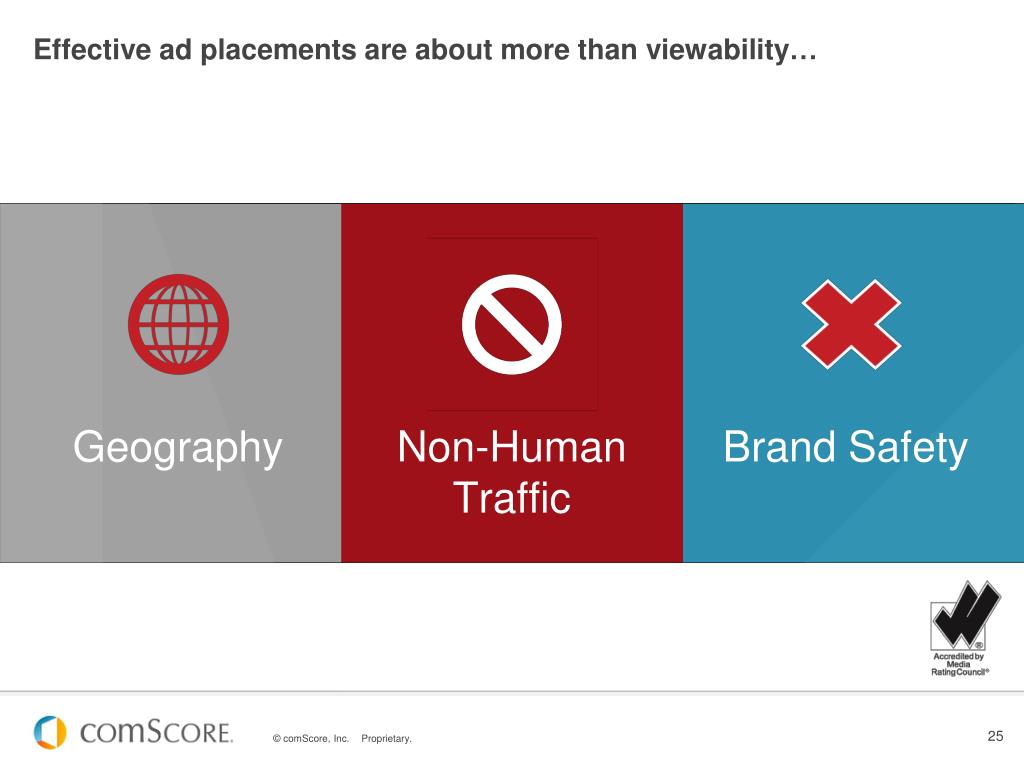 Effective ad placements are about more than viewability…

Geography

Non-Human Traffic

Brand Safety

Accredited by Media Rating Council®

comScore.

© comScore, Inc. Proprietary.

25